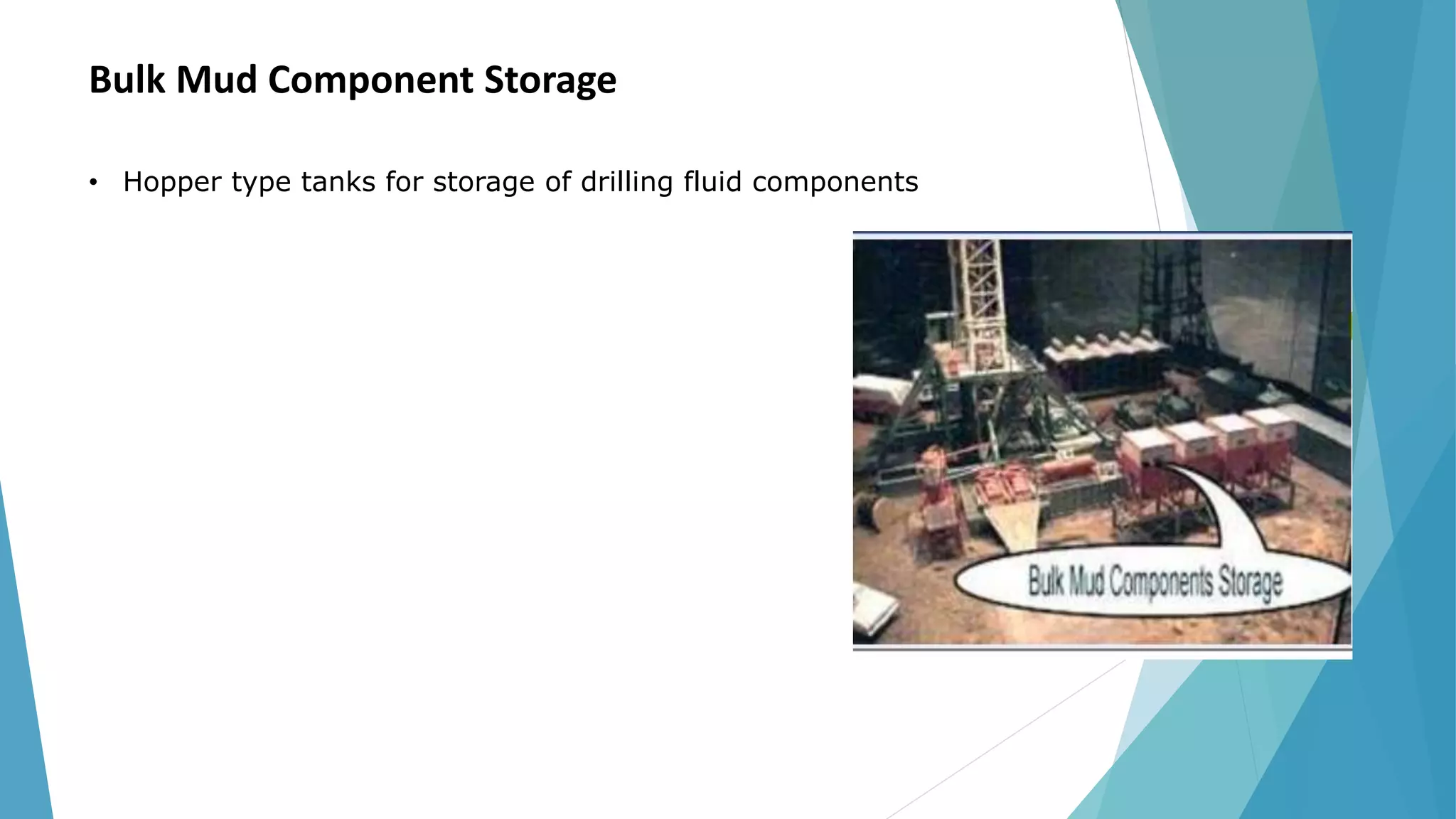 Bulk Mud Component Storage

• Hopper type tanks for storage of drilling fluid components

Bulk Mud Components Storage